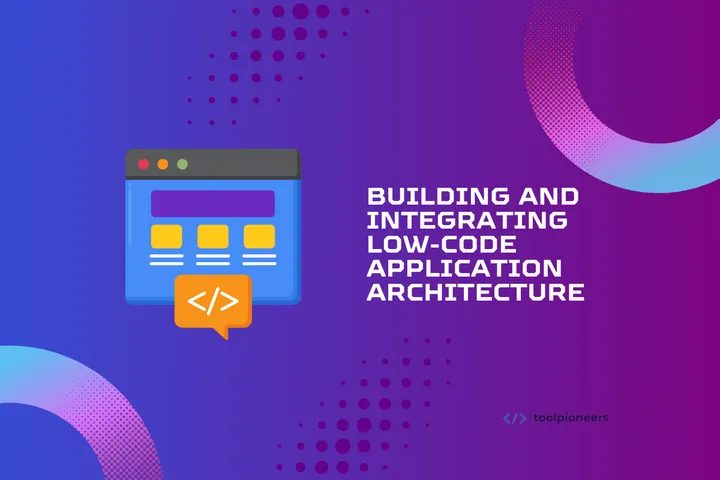 </>

BUILDING AND INTEGRATING LOW-CODE APPLICATION ARCHITECTURE

</> toolpioneers